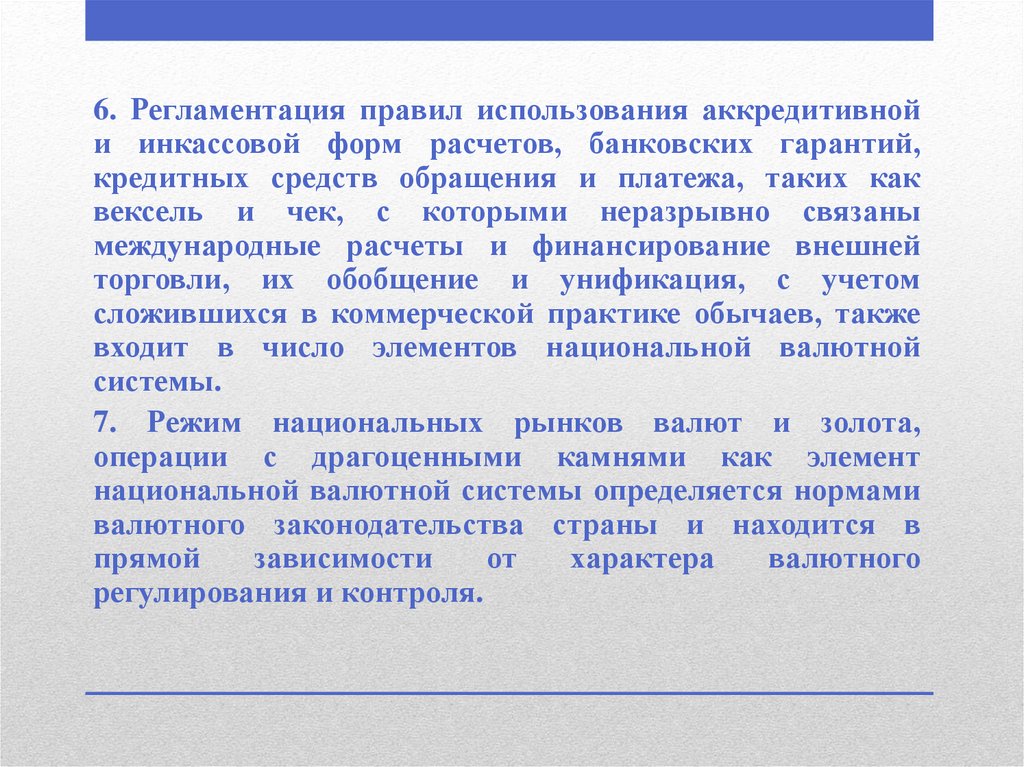 6. Регламентация правил использования аккредитивной и инкассовой форм расчетов, банковских гарантий, кредитных средств обращения и платежа, таких как вексель и чек, с которыми неразрывно связаны международные расчеты и финансирование внешней торговли, их обобщение и унификация, с учетом сложившихся в коммерческой практике обычаев, также входит в число элементов национальной валютной системы.

7. Режим национальных рынков валют и золота, операции с драгоценными камнями как элемент национальной валютной системы определяется нормами валютного законодательства страны и находится в прямой зависимости от характера валютного регулирования и контроля.